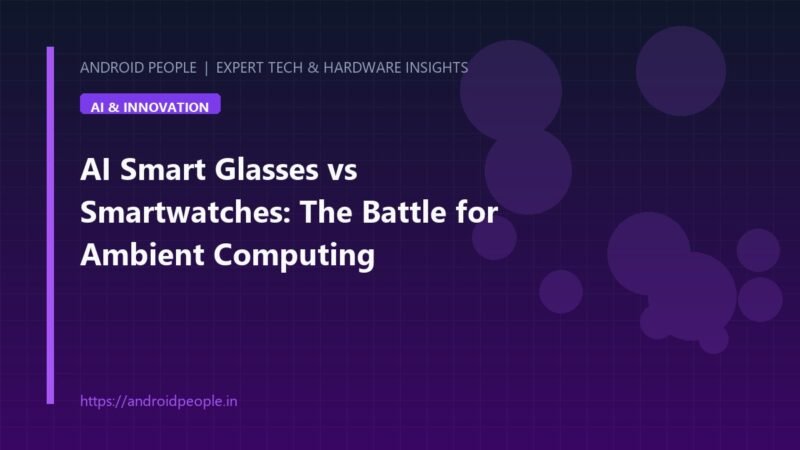 ANDROID PEOPLE | EXPERT TECH & HARDWARE INSIGHTS

AI & INNOVATION

AI Smart Glasses vs Smartwatches: The Battle for Ambient Computing

https://androidpeople.in